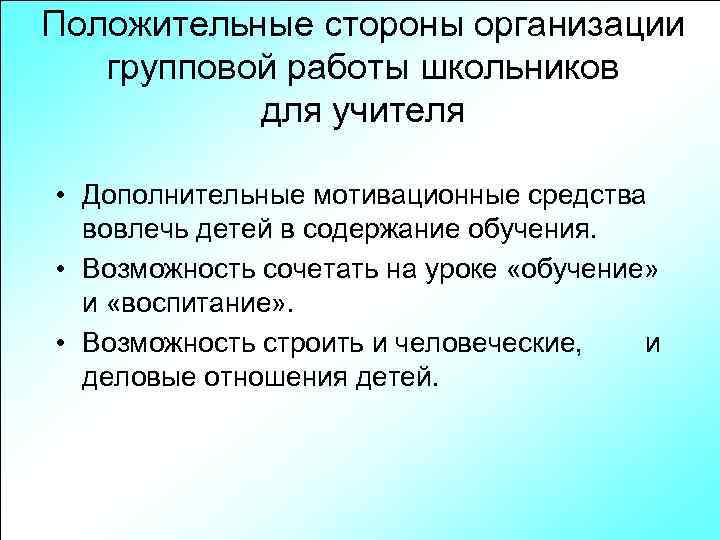 Положительные стороны организации групповой работы школьников для учителя

• Дополнительные мотивационные средства вовлечь детей в содержание обучения.
• Возможность сочетать на уроке «обучение» и «воспитание».
• Возможность строить и человеческие, и деловые отношения детей.